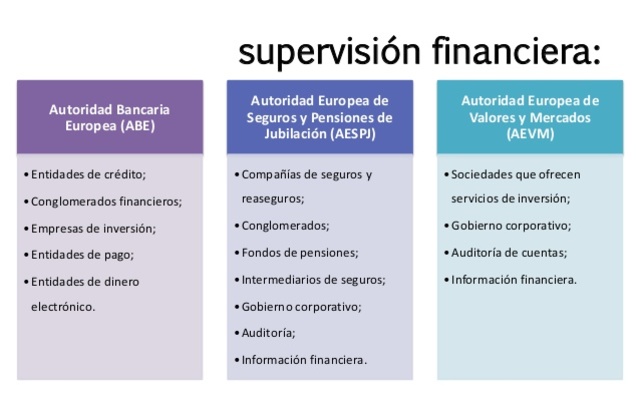 supervisión financiera:

Autoridad Bancaria Europea (ABE)

• Entidades de crédito;
• Conglomerados financieros;
• Empresas de inversión;
• Entidades de pago;
• Entidades de dinero electrónico.

Autoridad Europea de Seguros y Pensiones de Jubilación (AESPJ)

• Compañías de seguros y reaseguros;
• Conglomerados;
• Fondos de pensiones;
• Intermediarios de seguros;
• Gobierno corporativo;
• Auditoría;
• Información financiera.

Autoridad Europea de Valores y Mercados (AEVM)

• Sociedades que ofrecen servicios de inversión;
• Gobierno corporativo;
• Auditoría de cuentas;
• Información financiera.